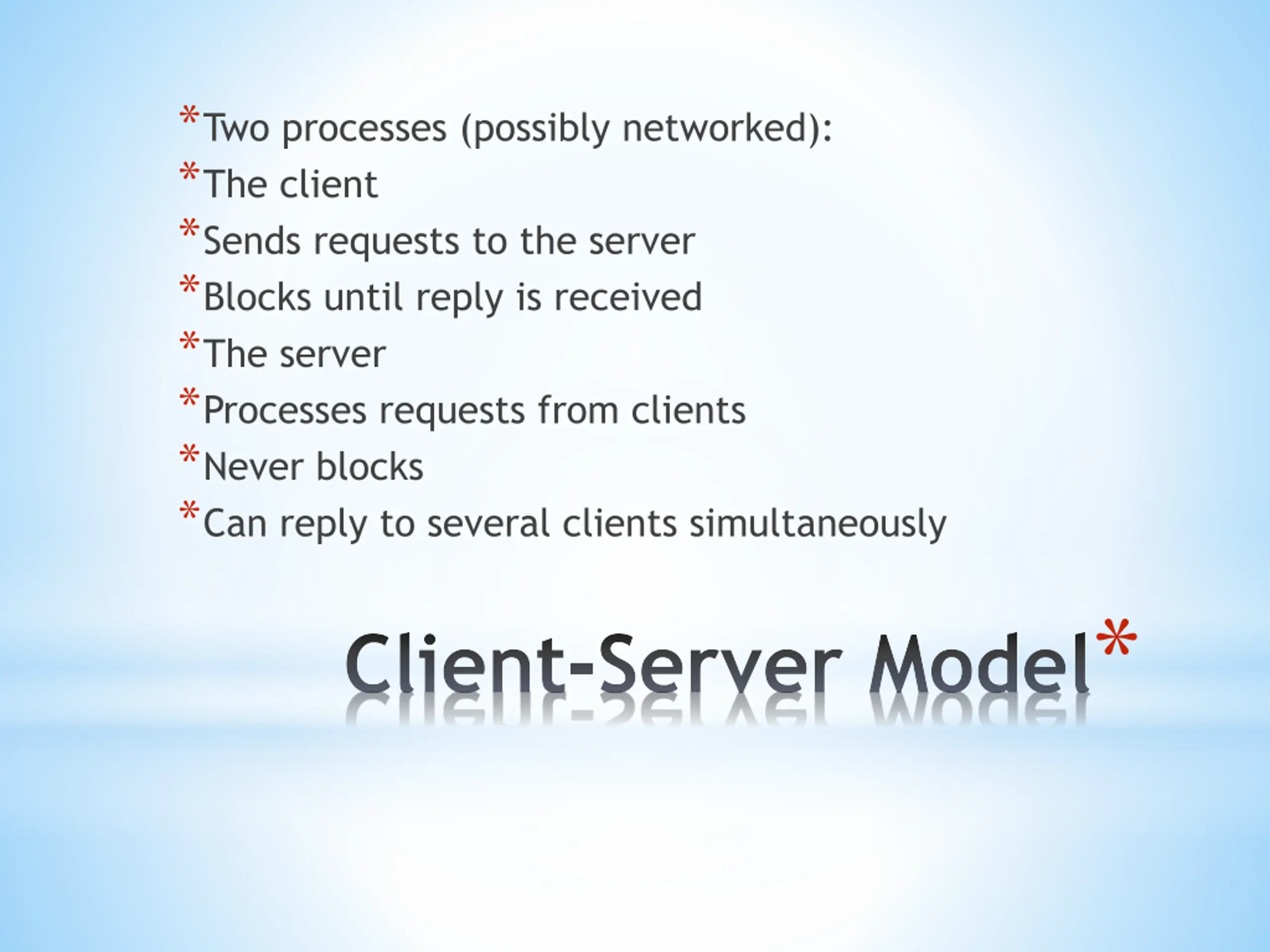 *Two processes (possibly networked):
*The client
*Sends requests to the server
*Blocks until reply is received
*The server
*Processes requests from clients
*Never blocks
*Can reply to several clients simultaneously

Client-Server Model*